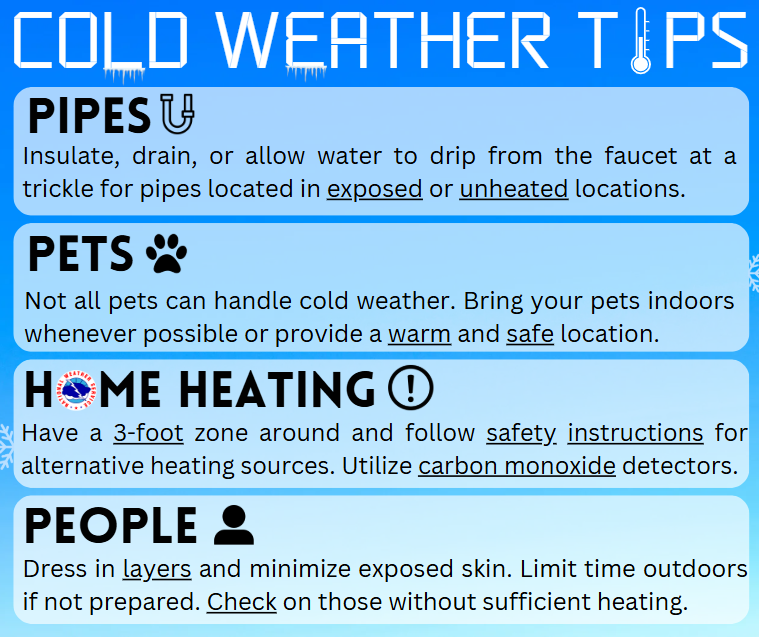 COLD WEATHER TIPS

PIPES

Insulate, drain, or allow water to drip from the faucet at a trickle for pipes located in exposed or unheated locations.

PETS

Not all pets can handle cold weather. Bring your pets indoors whenever possible or provide a warm and safe location.

HOME HEATING

NATIONAL WEATHER SERVICE

Have a 3-foot zone around and follow safety instructions for alternative heating sources. Utilize carbon monoxide detectors.

PEOPLE

Dress in layers and minimize exposed skin. Limit time outdoors if not prepared. Check on those without sufficient heating.